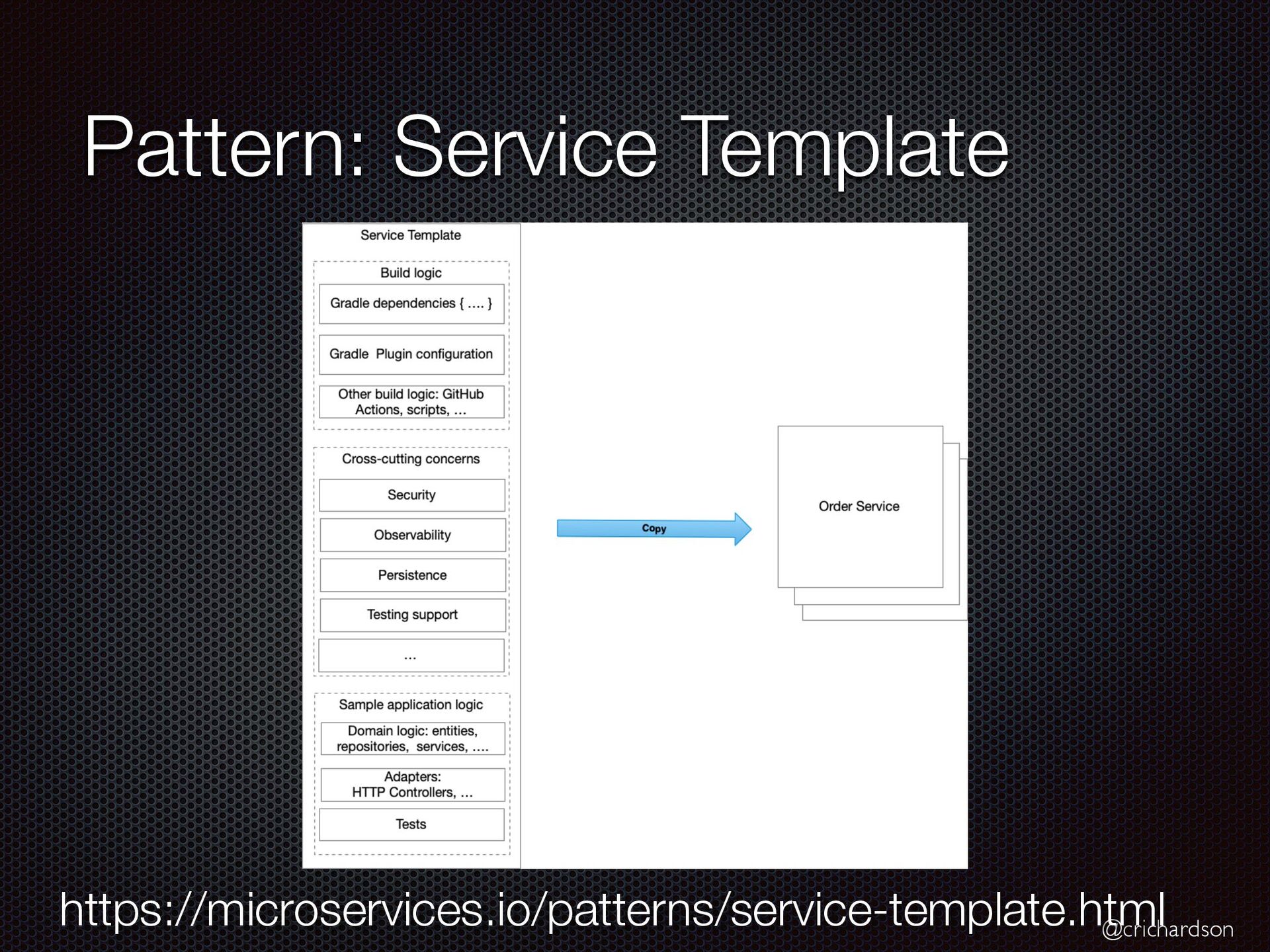 Pattern: Service Template

Service Template

Build logic

Gradle dependencies { .... }

Gradle Plugin configuration

Other build logic: GitHub Actions, scripts, ...

Cross-cutting concerns

Security

Observability

Persistence

Testing support

...

Sample application logic

Domain logic: entities, repositories, services, ....

Adapters: HTTP Controllers, ...

Tests

Copy

Order Service

https://microservices.io/patterns/service-template.html

@crichardson